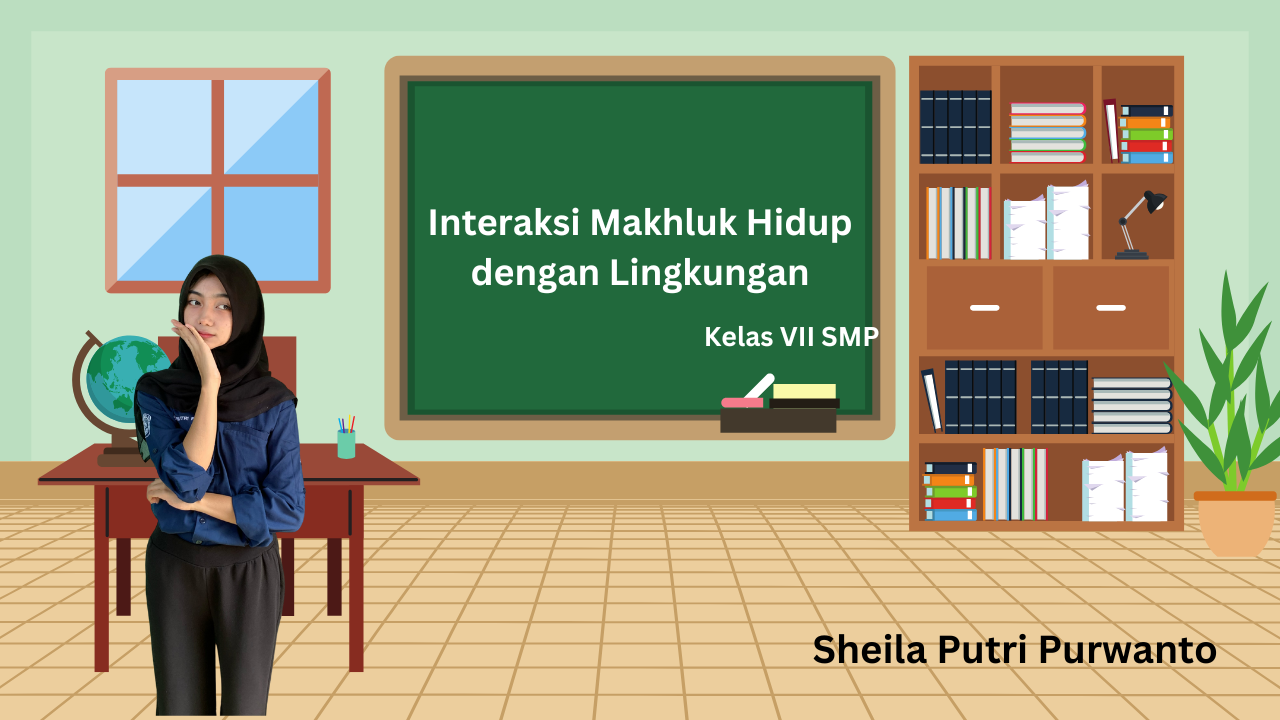 Interaksi Makhluk Hidup dengan Lingkungan

Kelas VII SMP

Sheila Putri Purwanto